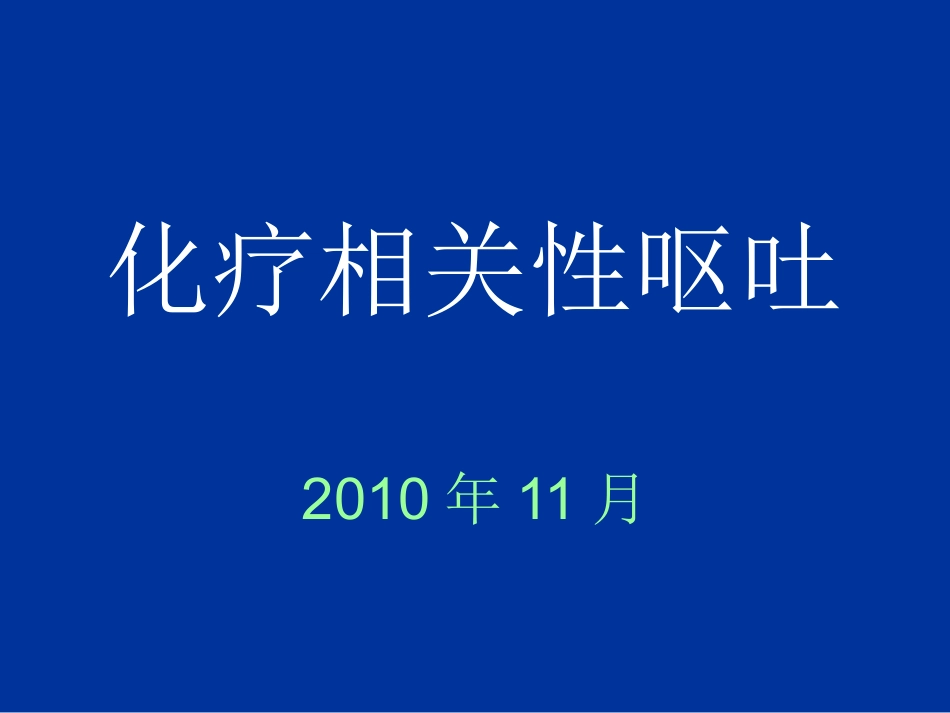 化疗相关性呕吐

2010年11月